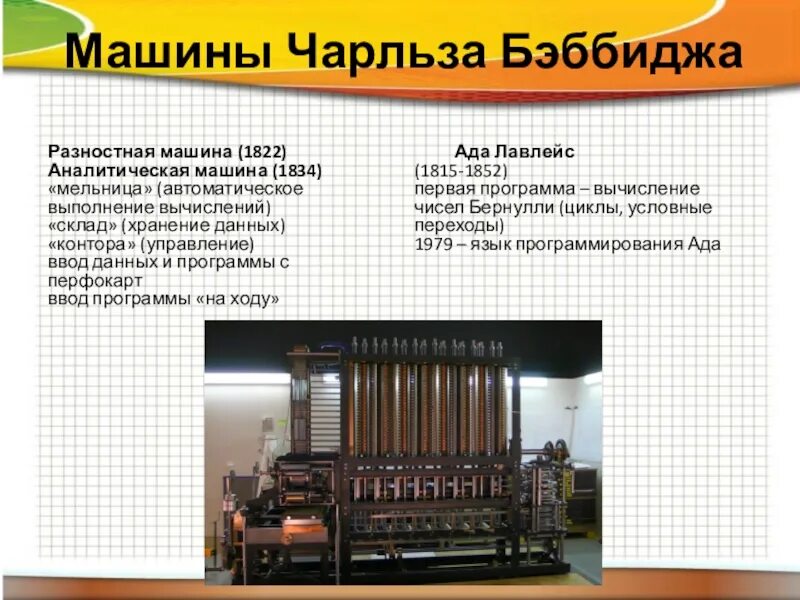 Машины Чарльза Бэббиджа

Разностная машина (1822)
Аналитическая машина (1834)
«мельница» (автоматическое выполнение вычислений)
«склад» (хранение данных)
«контора» (управление)
ввод данных и программы с перфокарт
ввод программы «на ходу»

Ада Лавлейс
(1815-1852)
первая программа – вычисление чисел Бернулли (циклы, условные переходы)
1979 – язык программирования Ада